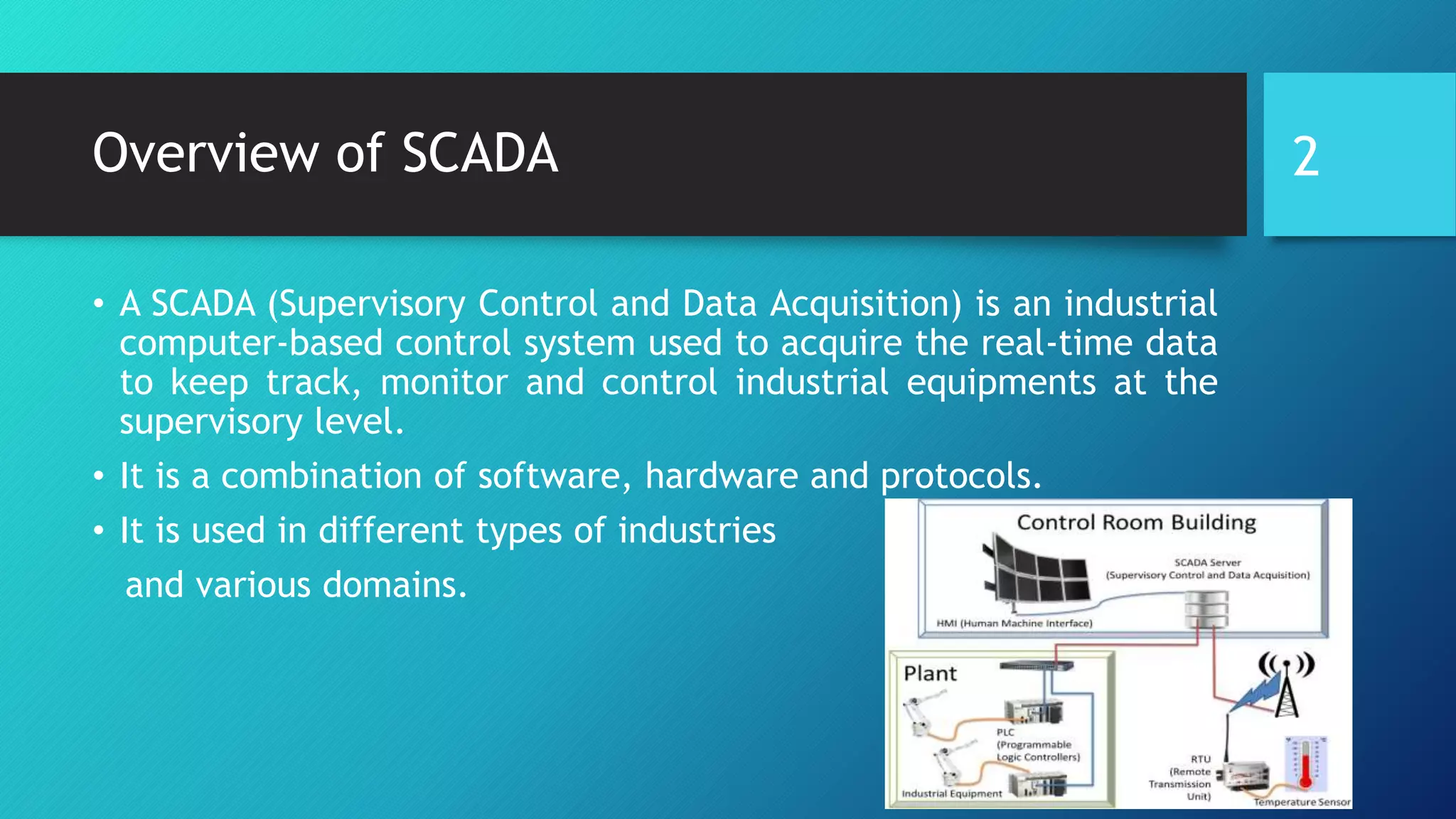 Overview of SCADA

2

• A SCADA (Supervisory Control and Data Acquisition) is an industrial computer-based control system used to acquire the real-time data to keep track, monitor and control industrial equipments at the supervisory level.

• It is a combination of software, hardware and protocols.

• It is used in different types of industries

and various domains.

Control Room Building

SCADA Server
(Supervisory Control and Data Acquisition)

HMI (Human Machine Interface)

Plant

PLC
(Programmable
Logic Controllers)

Industrial Equipment

RTU
(Remote
Transmission
Unit)

Temperature Sensor